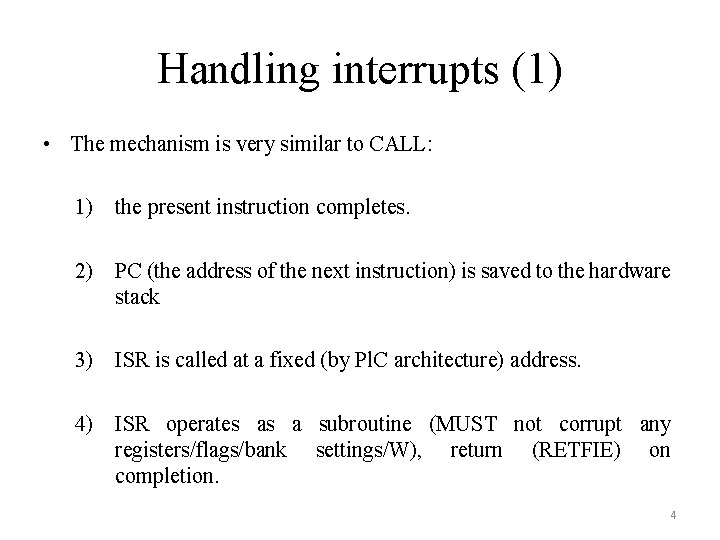 Handling interrupts (1)

• The mechanism is very similar to CALL:

1) the present instruction completes.

2) PC (the address of the next instruction) is saved to the hardware stack

3) ISR is called at a fixed (by PIC architecture) address.

4) ISR operates as a subroutine (MUST not corrupt any registers/flags/bank settings/W), return (RETFIE) on completion.

4